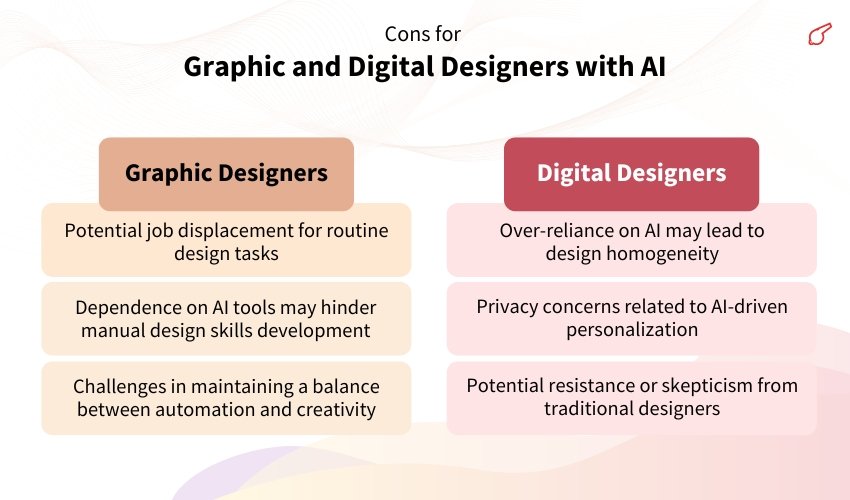 Cons for
Graphic and Digital Designers with AI

Graphic Designers

Potential job displacement for routine design tasks

Dependence on AI tools may hinder manual design skills development

Challenges in maintaining a balance between automation and creativity

Digital Designers

Over-reliance on AI may lead to design homogeneity

Privacy concerns related to AI-driven personalization

Potential resistance or skepticism from traditional designers